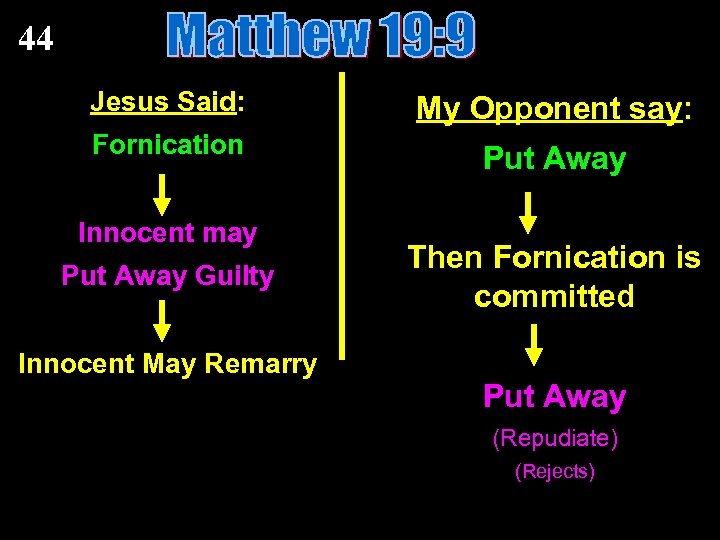 44

Matthew 19:9

Jesus Said:

Fornication

Innocent may Put Away Guilty

Innocent May Remarry

My Opponent say:

Put Away

Then Fornication is committed

Put Away

(Repudiate)

(Rejects)